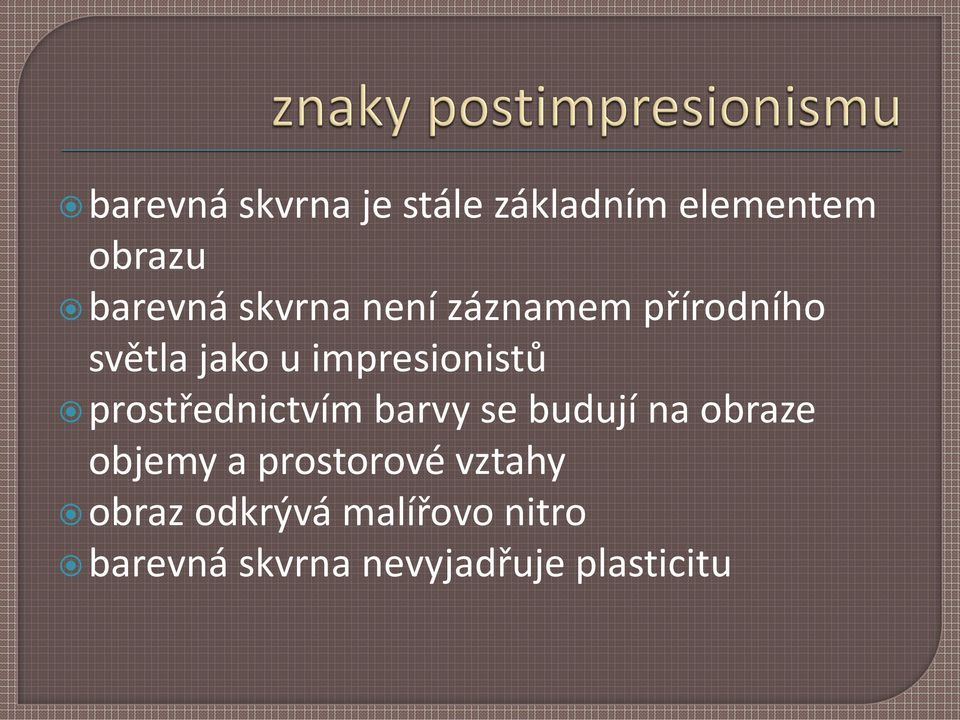 znaky postimpresionismu

barevná skvrna je stále základním elementem obrazu
barevná skvrna není záznamem přírodního světla jako u impresionistů
prostřednictvím barvy se budují na obraze objemy a prostorové vztahy
obraz odkrývá malířovo nitro
barevná skvrna nevyjadřuje plasticitu